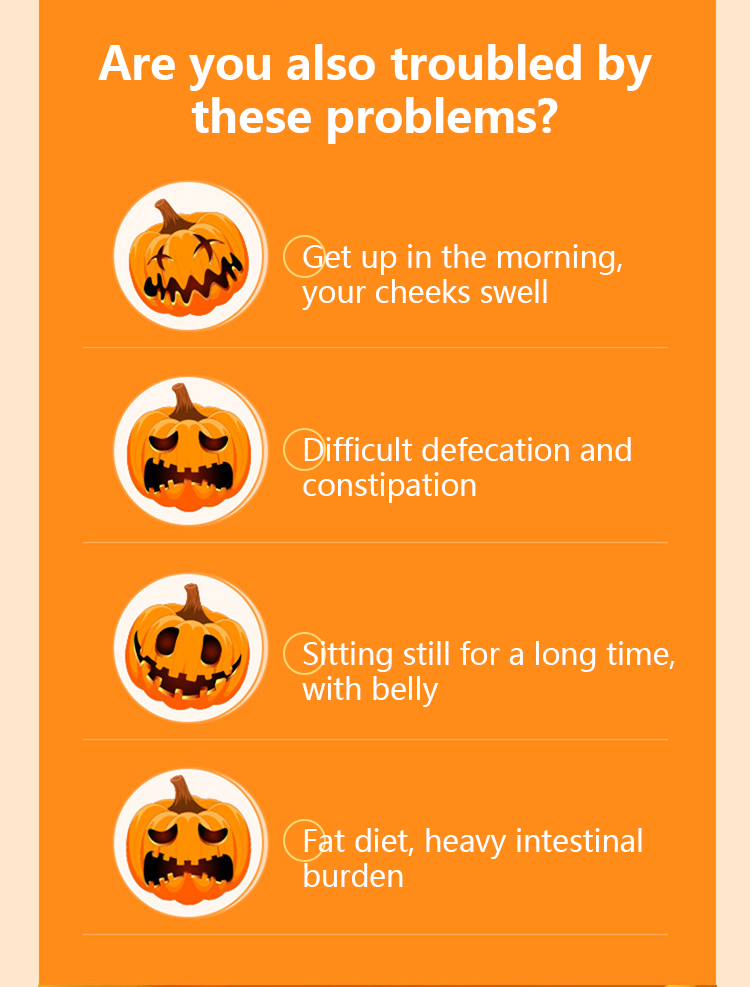 Are you also troubled by these problems?

Get up in the morning, your cheeks swell

Difficult defecation and constipation

Sitting still for a long time, with belly

Fat diet, heavy intestinal burden